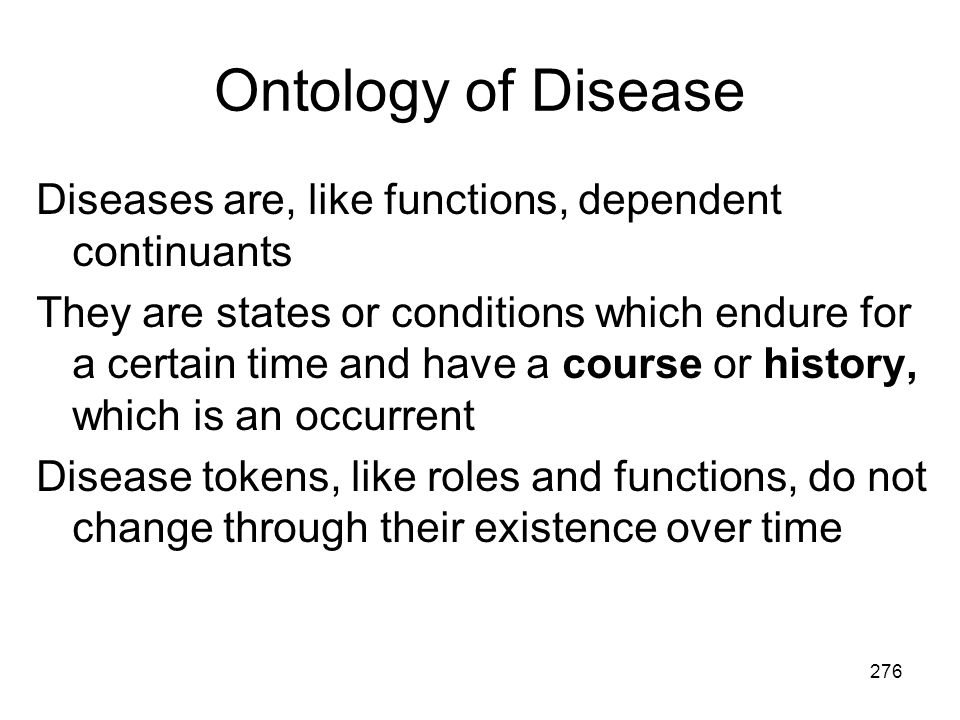 Ontology of Disease

Diseases are, like functions, dependent continuants

They are states or conditions which endure for a certain time and have a course or history, which is an occurrent

Disease tokens, like roles and functions, do not change through their existence over time

276